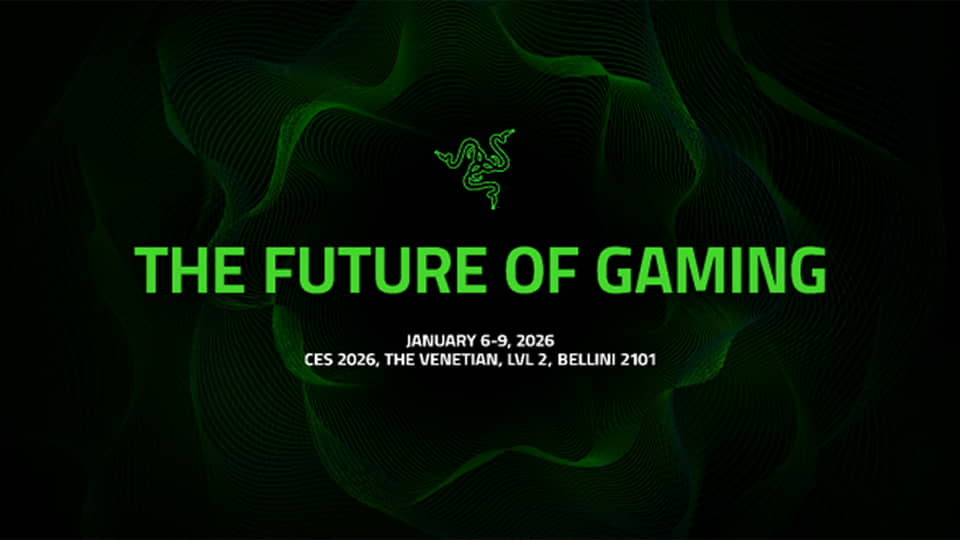 THE FUTURE OF GAMING

JANUARY 6-9, 2026
CES 2026, THE VENETIAN, LVL 2, BELLINI 2101